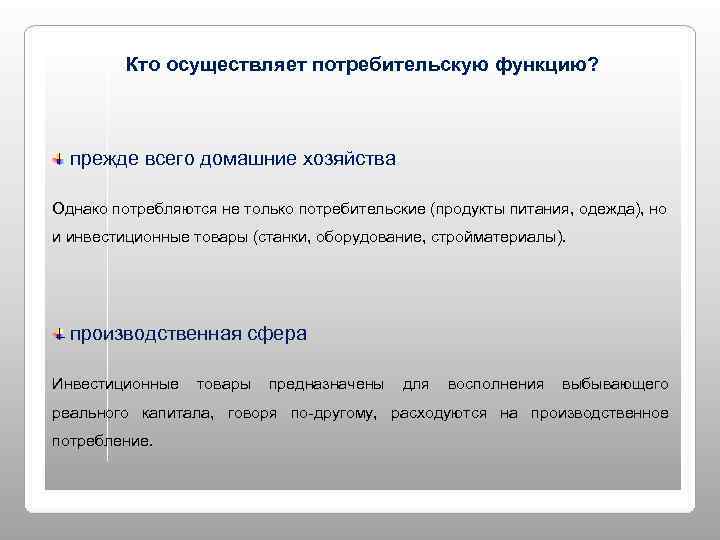 Кто осуществляет потребительскую функцию?

прежде всего домашние хозяйства

Однако потребляются не только потребительские (продукты питания, одежда), но и инвестиционные товары (станки, оборудование, стройматериалы).

производственная сфера

Инвестиционные товары предназначены для восполнения выбывающего реального капитала, говоря по-другому, расходуются на производственное потребление.